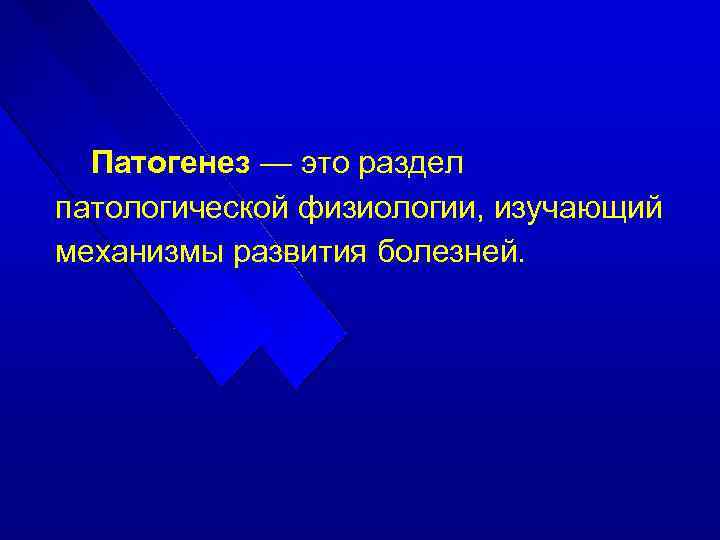 Патогенез — это раздел патологической физиологии, изучающий механизмы развития болезней.